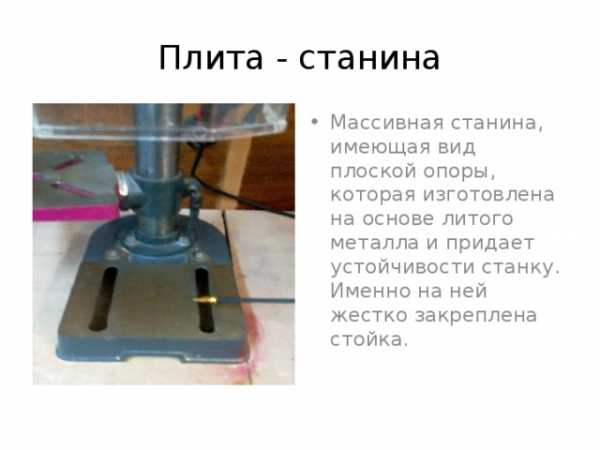 Плита - станина

• Массивная станина, имеющая вид плоской опоры, которая изготовлена на основе литого металла и придает устойчивости станку. Именно на ней жестко закреплена стойка.